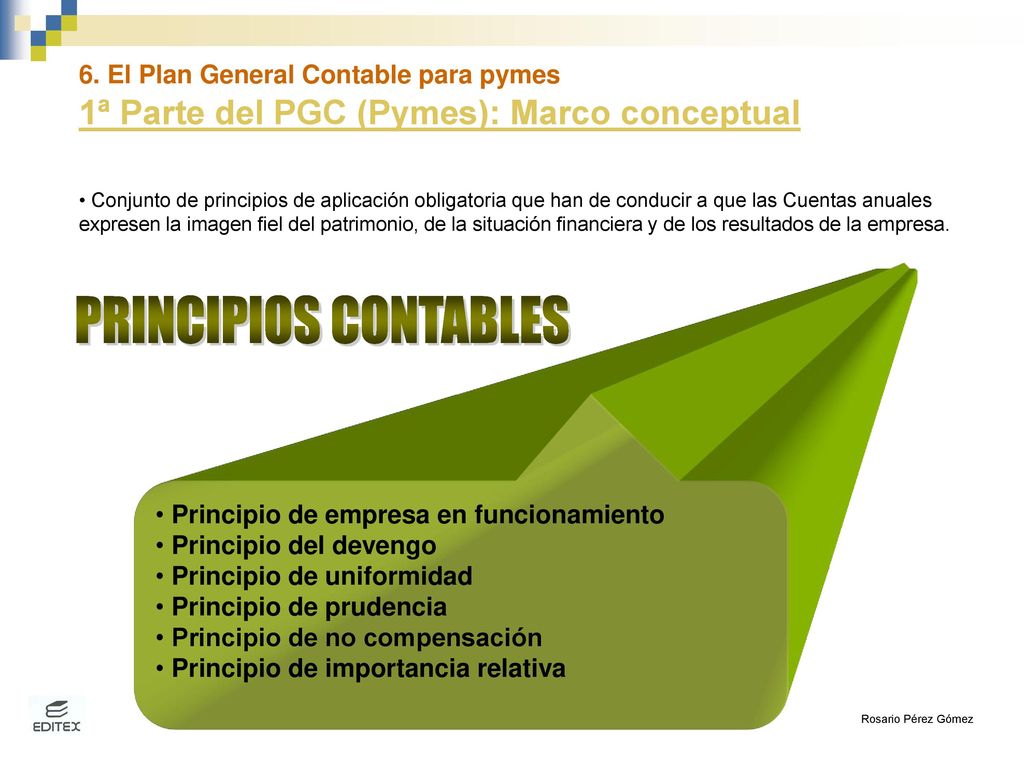 6. El Plan General Contable para pymes

1ª Parte del PGC (Pymes): Marco conceptual

• Conjunto de principios de aplicación obligatoria que han de conducir a que las Cuentas anuales expresen la imagen fiel del patrimonio, de la situación financiera y de los resultados de la empresa.

PRINCIPIOS CONTABLES

• Principio de empresa en funcionamiento
• Principio del devengo
• Principio de uniformidad
• Principio de prudencia
• Principio de no compensación
• Principio de importancia relativa

EDITEX

Rosario Pérez Gómez